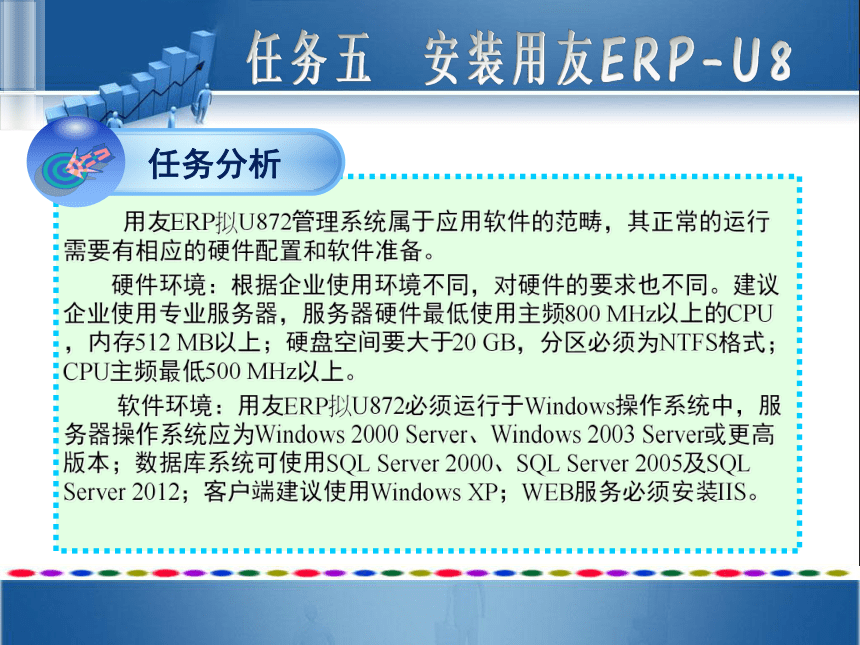 任务五 安装用友ERP-U8

任务分析

用友ERP拟U872管理系统属于应用软件的范畴，其正常的运行需要有相应的硬件配置和软件准备。

硬件环境：根据企业使用环境不同，对硬件的要求也不同。建议企业使用专业服务器，服务器硬件最低使用主频800 MHz以上的CPU，内存512 MB以上；硬盘空间要大于20 GB，分区必须为NTFS格式；CPU主频最低500 MHz以上。

软件环境：用友ERP拟U872必须运行于Windows操作系统中，服务器操作系统应为Windows 2000 Server、Windows 2003 Server或更高版本；数据库系统可使用SQL Server 2000、SQL Server 2005及SQL Server 2012；客户端建议使用Windows XP；WEB服务必须安装IIS。